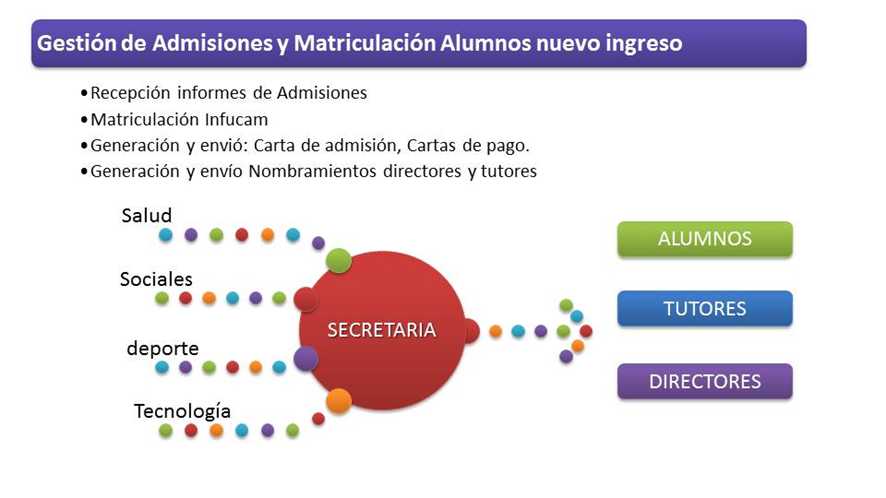 Gestión de Admisiones y Matriculación Alumnos nuevo ingreso

•Recepción informes de Admisiones
•Matriculación Infucam
•Generación y envió: Carta de admisión, Cartas de pago.
•Generación y envío Nombramientos directores y tutores

Salud

Sociales

deporte

Tecnología

SECRETARIA

ALUMNOS

TUTORES

DIRECTORES